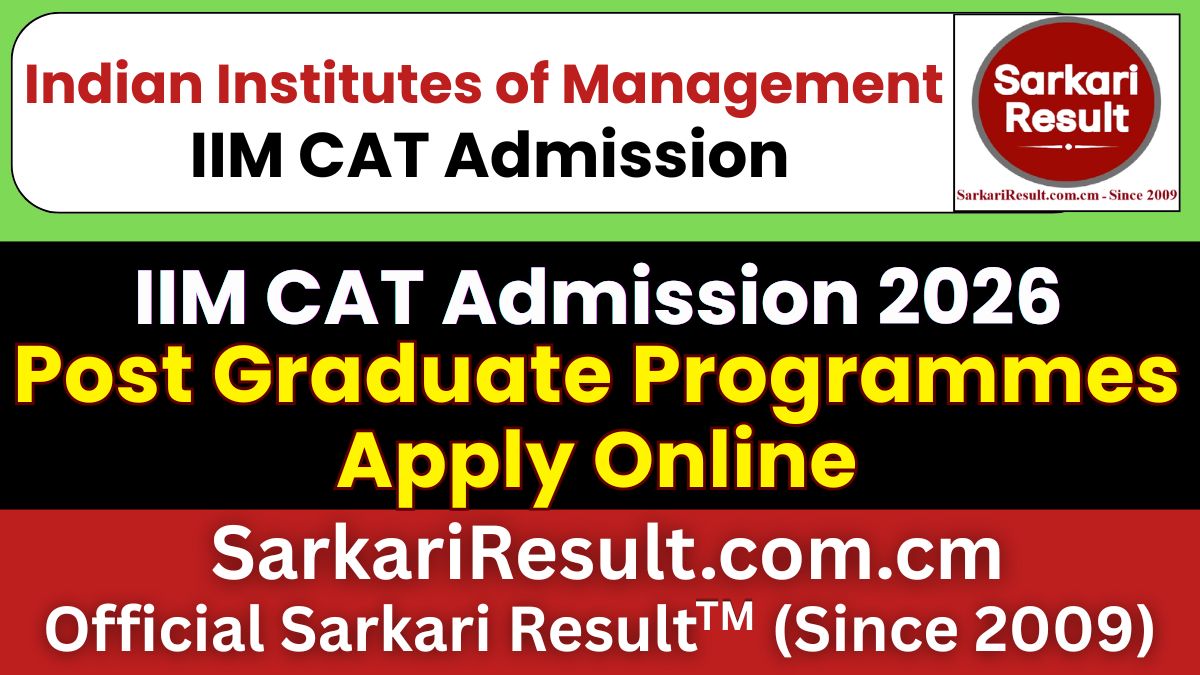 Indian Institutes of Management
IIM CAT Admission

Sarkari Result

SarkariResult.com.cm - Since 2009

IIM CAT Admission 2026
Post Graduate Programmes
Apply Online

SarkariResult.com.cm
Official Sarkari Result™ (Since 2009)